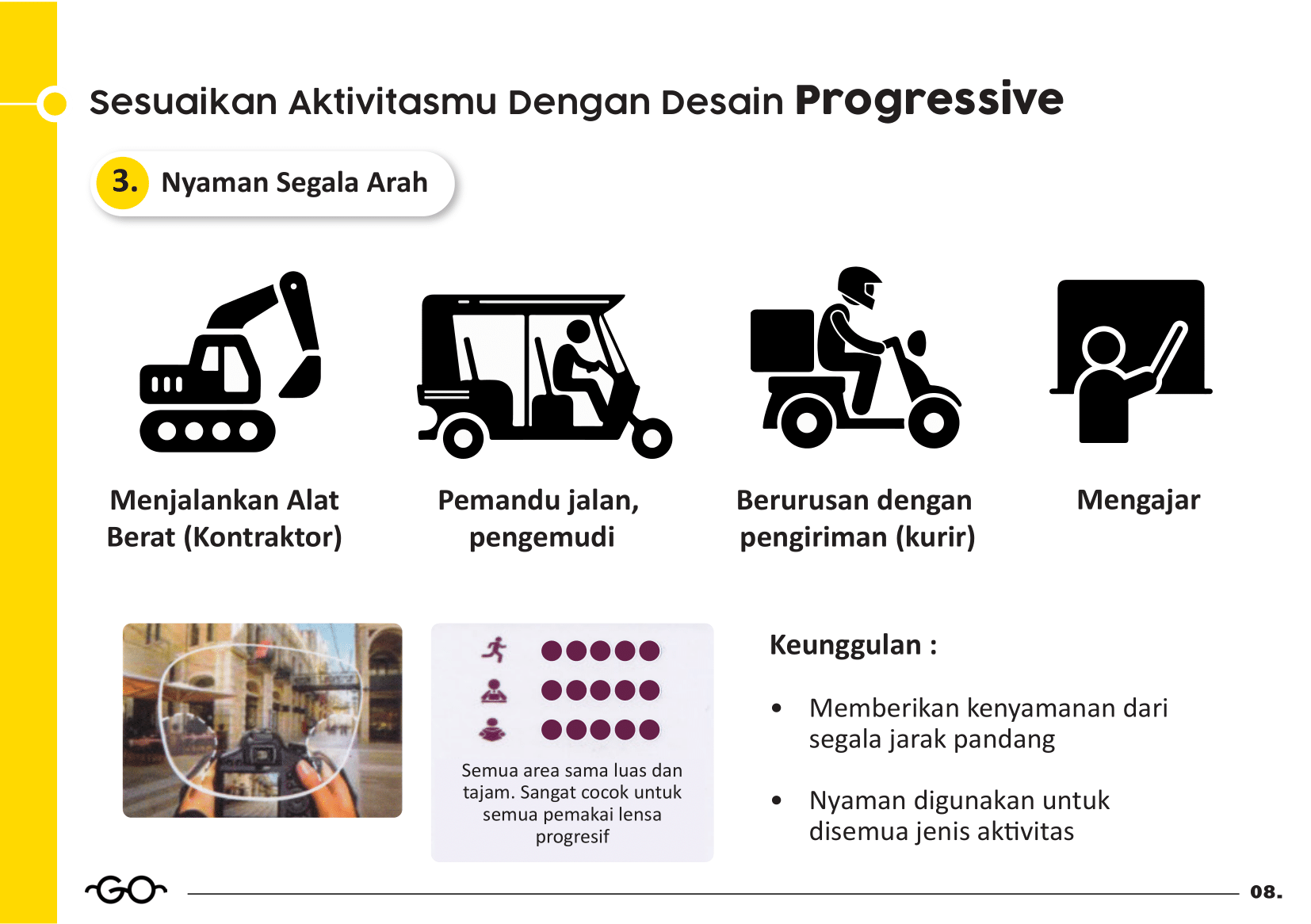 Sesuaikan Aktivitasmu Dengan Desain Progressive

3. Nyaman Segala Arah

Menjalankan Alat Berat (Kontraktor)

Pemandu jalan, pengemudi

Berurusan dengan pengiriman (kurir)

Mengajar

Semua area sama luas dan tajam. Sangat cocok untuk semua pemakai lensa progresif

Keunggulan :

• Memberikan kenyamanan dari segala jarak pandang

• Nyaman digunakan untuk disemua jenis aktivitas

GO

08.